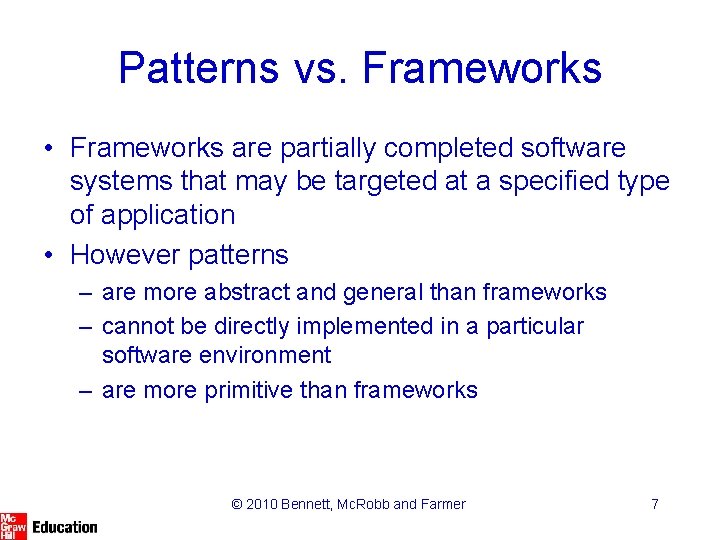 Patterns vs. Frameworks

• Frameworks are partially completed software systems that may be targeted at a specified type of application

• However patterns

– are more abstract and general than frameworks

– cannot be directly implemented in a particular software environment

– are more primitive than frameworks

© 2010 Bennett, McRobb and Farmer

7

Mc Graw Hill Education